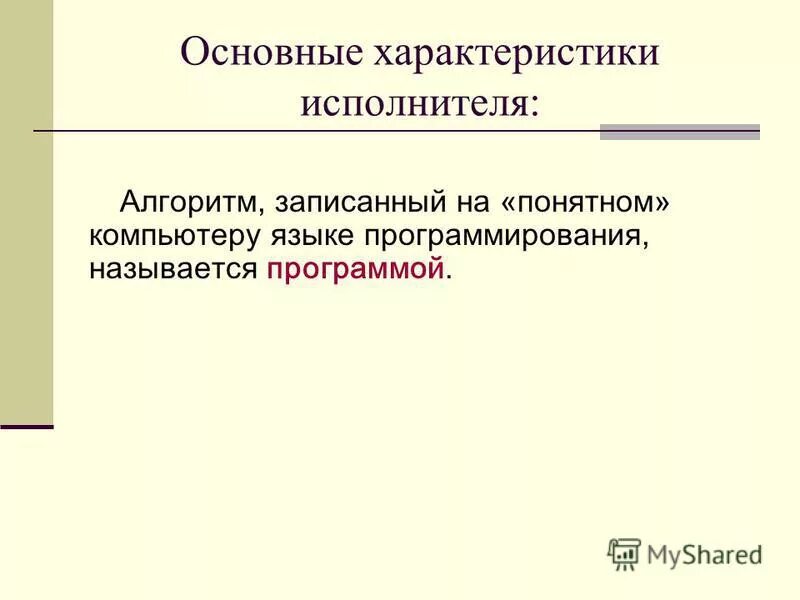 Основные характеристики исполнителя:

Алгоритм, записанный на «понятном» компьютеру языке программирования, называется программой.

MyShared